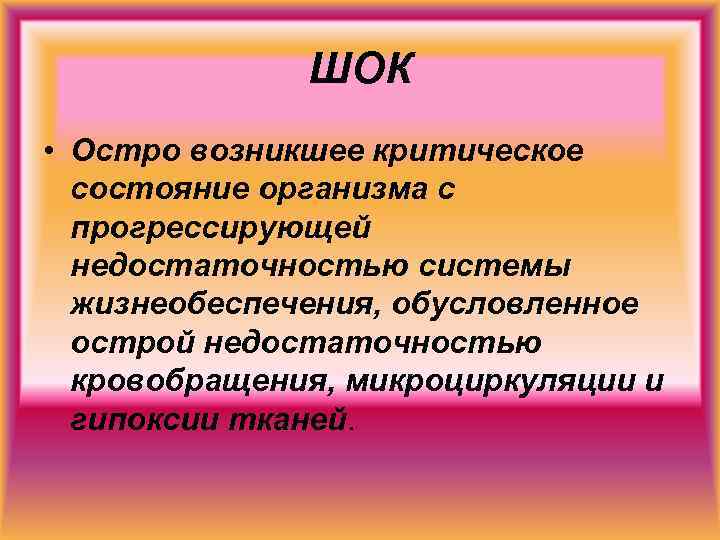 ШОК

• Остро возникшее критическое состояние организма с прогрессирующей недостаточностью системы жизнеобеспечения, обусловленное острой недостаточностью кровобращения, микроциркуляции и гипоксии тканей.